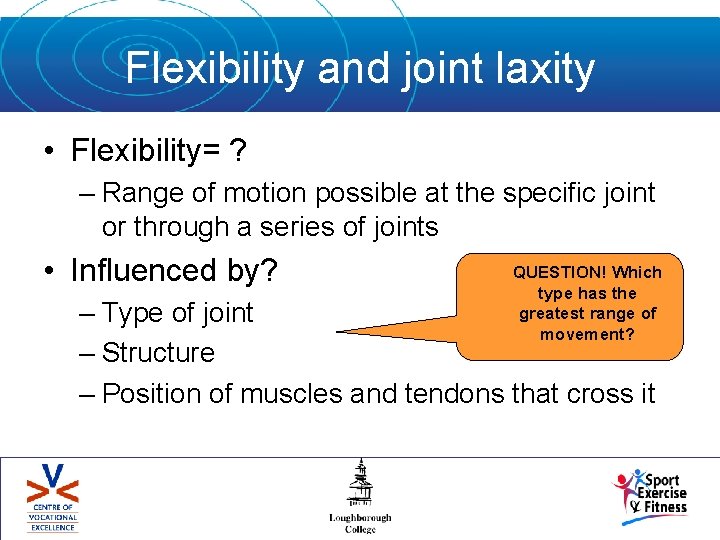 Flexibility and joint laxity

• Flexibility= ?
– Range of motion possible at the specific joint or through a series of joints

• Influenced by?
– Type of joint
– Structure
– Position of muscles and tendons that cross it

QUESTION! Which type has the greatest range of movement?

CENTRE OF VOCATIONAL EXCELLENCE

Loughborough College

Sport Exercise & Fitness